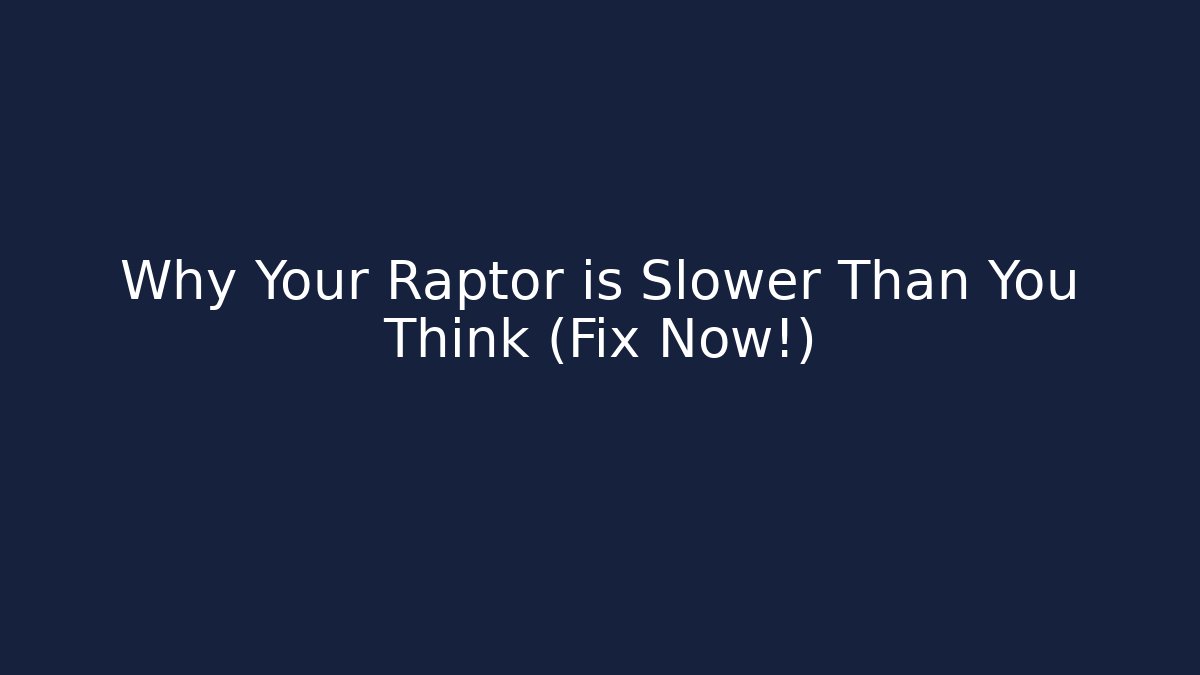 Why Your Raptor is Slower Than You Think (Fix Now!)